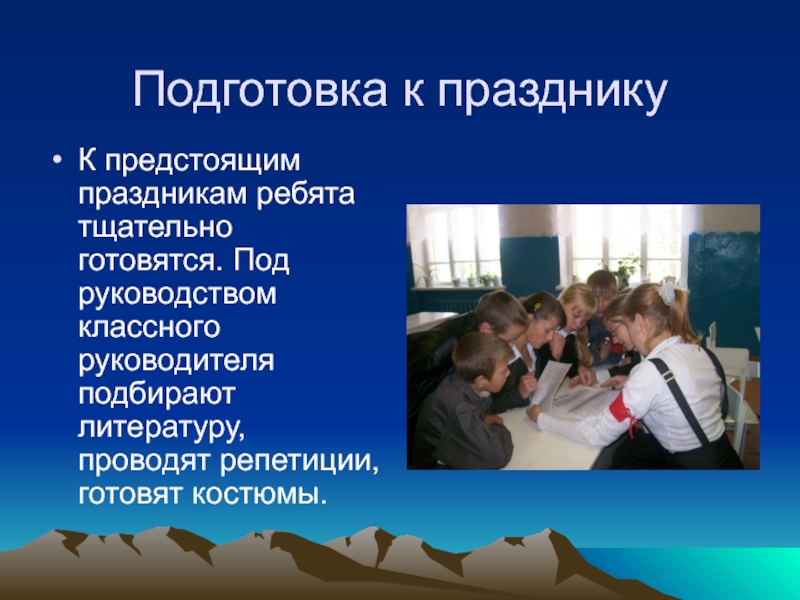 Подготовка к празднику

• К предстоящим праздникам ребята тщательно готовятся. Под руководством классного руководителя подбирают литературу, проводят репетиции, готовят костюмы.